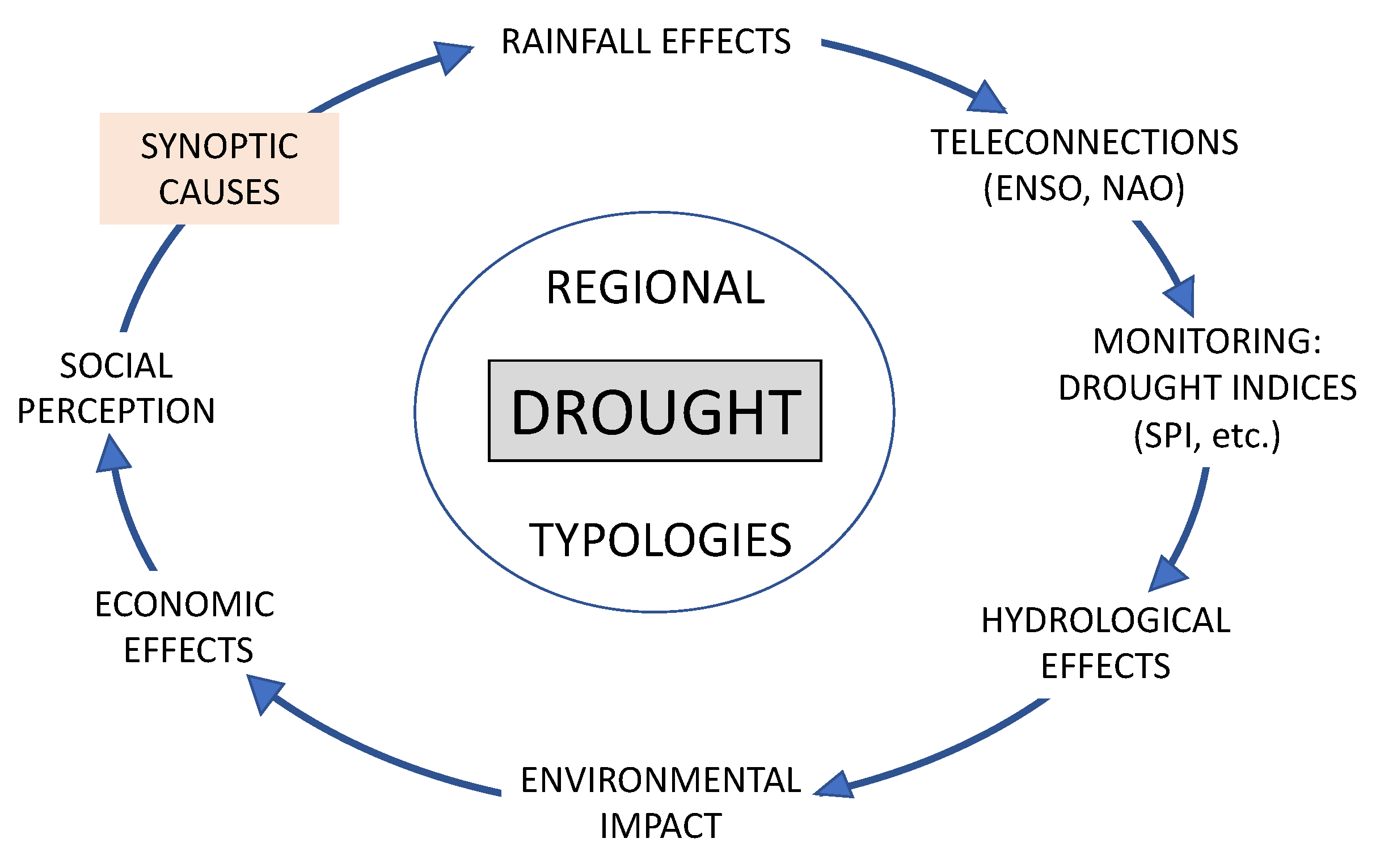 RAINFALL EFFECTS

TELECONNECTIONS (ENSO, NAO)

MONITORING: DROUGHT INDICES (SPI, etc.)

HYDROLOGICAL EFFECTS

ENVIRONMENTAL IMPACT

ECONOMIC EFFECTS

SOCIAL PERCEPTION

SYNOPTIC CAUSES

REGIONAL

DROUGHT

TYPOLOGIES